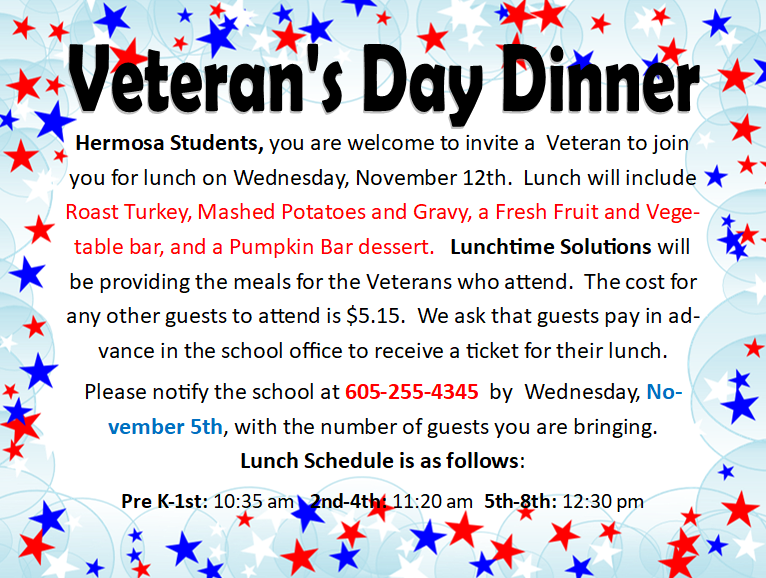 Veteran's Day Dinner

Hermosa Students, you are welcome to invite a Veteran to join you for lunch on Wednesday, November 12th. Lunch will include Roast Turkey, Mashed Potatoes and Gravy, a Fresh Fruit and Vegetable bar, and a Pumpkin Bar dessert. Lunchtime Solutions will be providing the meals for the Veterans who attend. The cost for any other guests to attend is $5.15. We ask that guests pay in advance in the school office to receive a ticket for their lunch.

Please notify the school at 605-255-4345 by Wednesday, November 5th, with the number of guests you are bringing.

Lunch Schedule is as follows:

Pre K-1st: 10:35 am 2nd-4th: 11:20 am 5th-8th: 12:30 pm